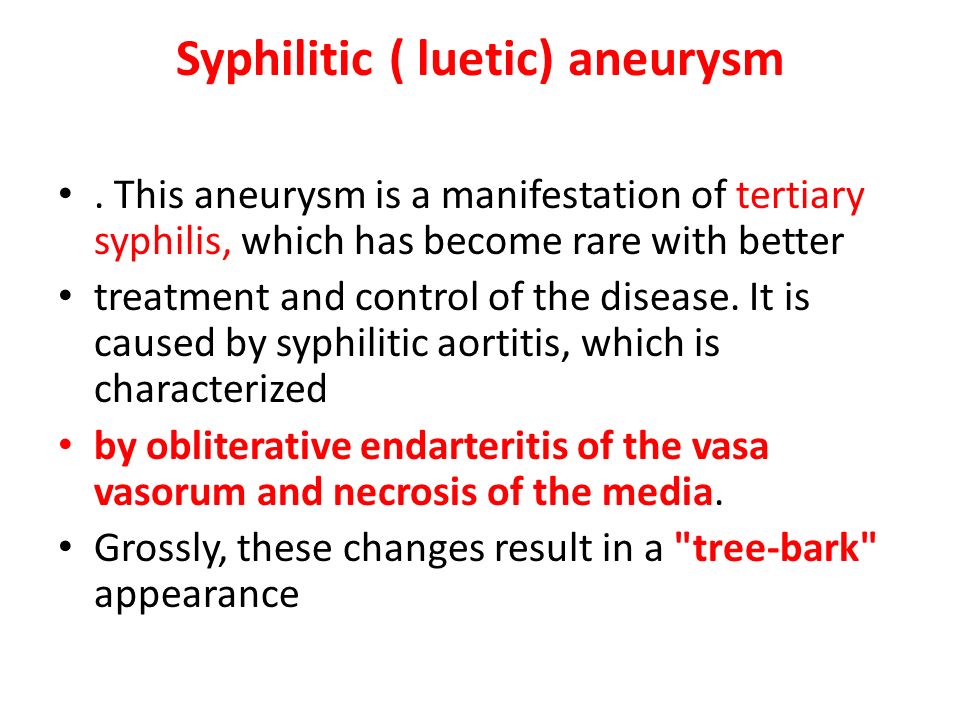 Syphilitic ( luetic) aneurysm

• . This aneurysm is a manifestation of tertiary syphilis, which has become rare with better

• treatment and control of the disease. It is caused by syphilitic aortitis, which is characterized

• by obliterative endarteritis of the vasa vasorum and necrosis of the media.

• Grossly, these changes result in a "tree-bark" appearance